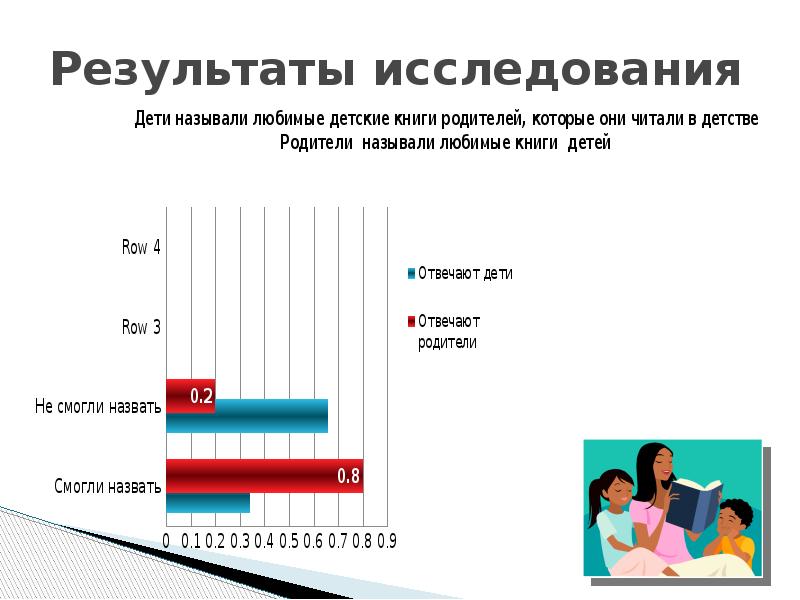 Результаты исследования

Дети называли любимые детские книги родителей, которые они читали в детстве
Родители называли любимые книги детей

Row 4
Row 3
Не смогли назвать
Смогли назвать

0.2
0.8

0 0.1 0.2 0.3 0.4 0.5 0.6 0.7 0.8 0.9

Отвечают дети
Отвечают родители